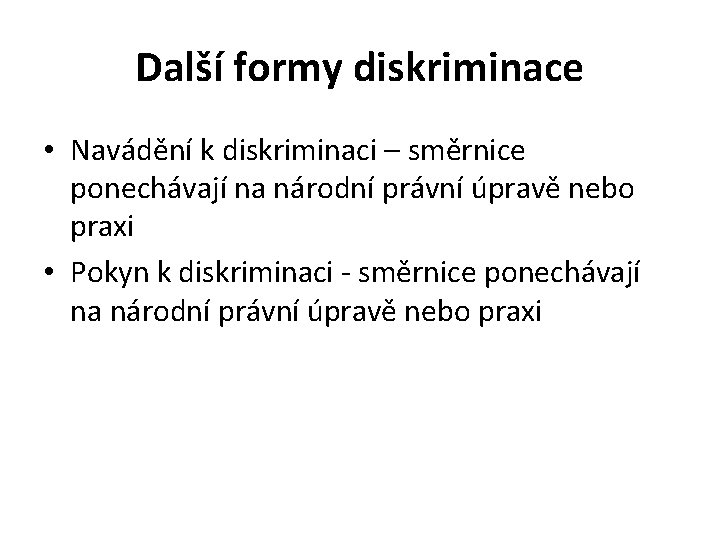 Další formy diskriminace

• Navádění k diskriminaci – směrnice ponechávají na národní právní úpravě nebo praxi
• Pokyn k diskriminaci - směrnice ponechávají na národní právní úpravě nebo praxi